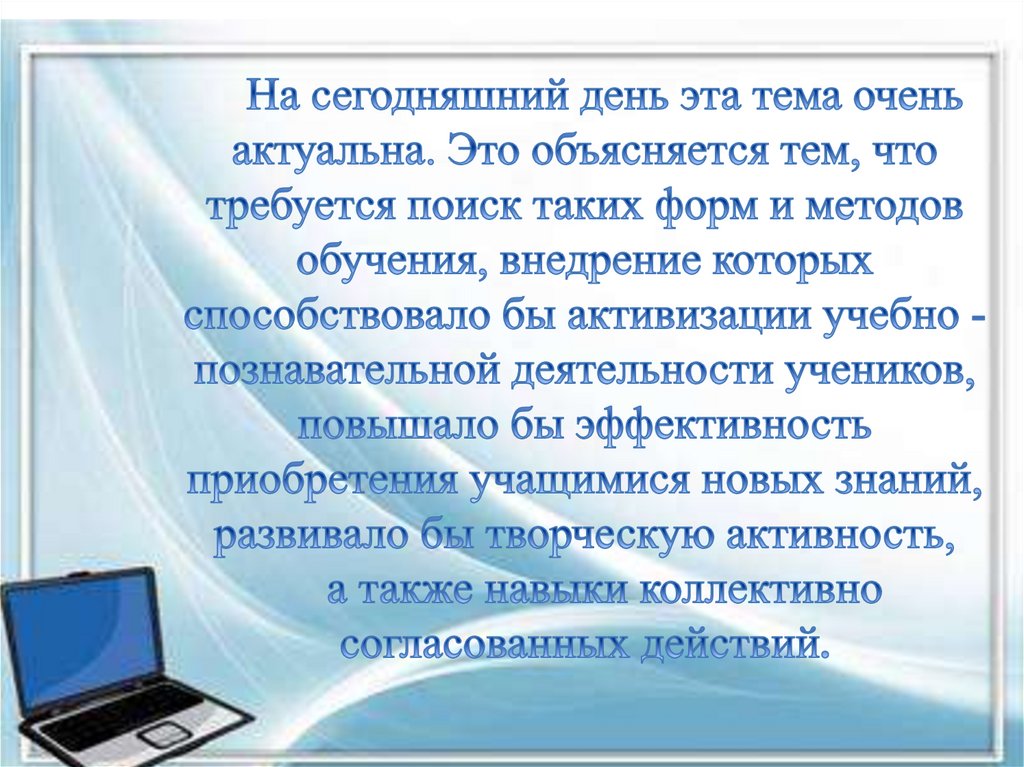 На сегодняшний день эта тема очень актуальна. Это объясняется тем, что требуется поиск таких форм и методов обучения, внедрение которых способствовало бы активизации учебно - познавательной деятельности учеников, повышало бы эффективность приобретения учащимися новых знаний, развивало бы творческую активность, а также навыки коллективно согласованных действий.